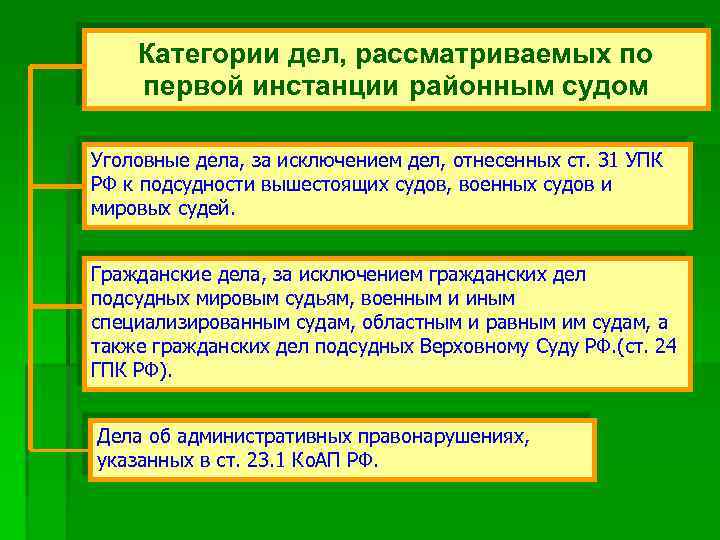 Категории дел, рассматриваемых по первой инстанции районным судом

Уголовные дела, за исключением дел, отнесенных ст. 31 УПК РФ к подсудности вышестоящих судов, военных судов и мировых судей.

Гражданские дела, за исключением гражданских дел подсудных мировым судьям, военным и иным специализированным судам, областным и равным им судам, а также гражданских дел подсудных Верховному Суду РФ.(ст. 24 ГПК РФ).

Дела об административных правонарушениях, указанных в ст. 23.1 КоАП РФ.